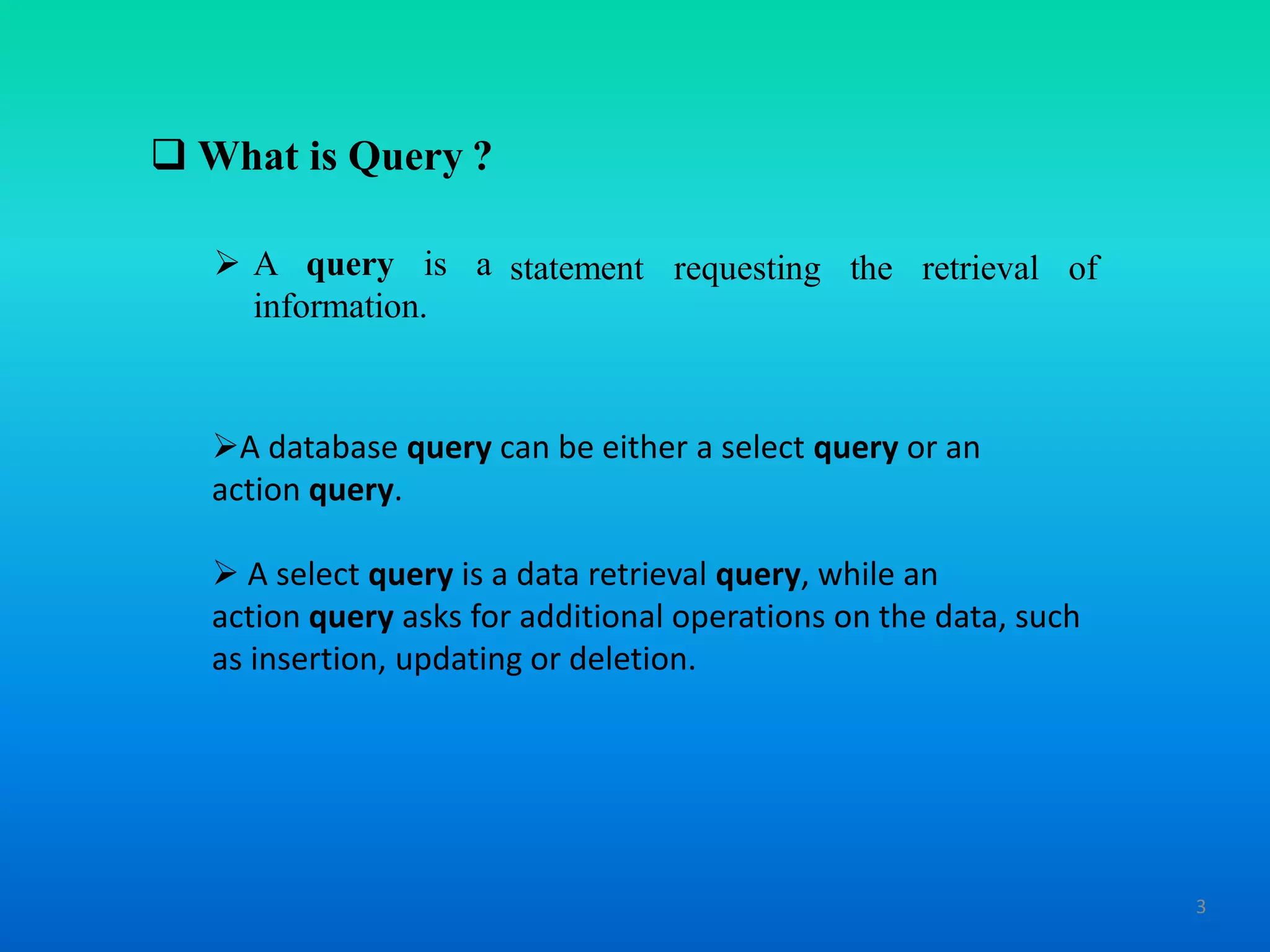 ❑ What is Query ?

➢ A query is a statement requesting the retrieval of information.

➢A database query can be either a select query or an action query.

➢ A select query is a data retrieval query, while an action query asks for additional operations on the data, such as insertion, updating or deletion.

3